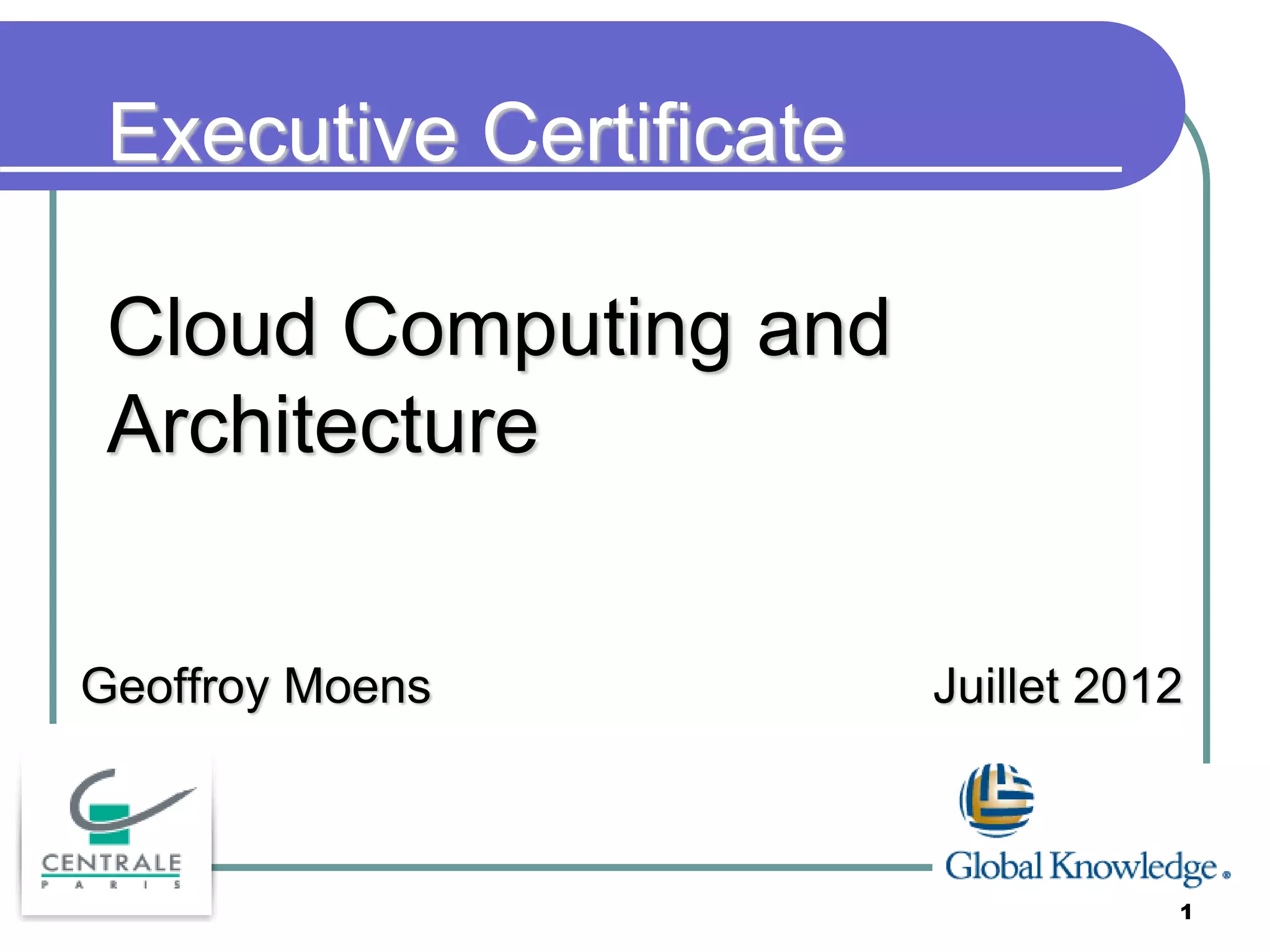 Executive Certificate

Cloud Computing and Architecture

Geoffroy Moens

Juillet 2012

CENTRALE
P A R I S

Global Knowledge.

1